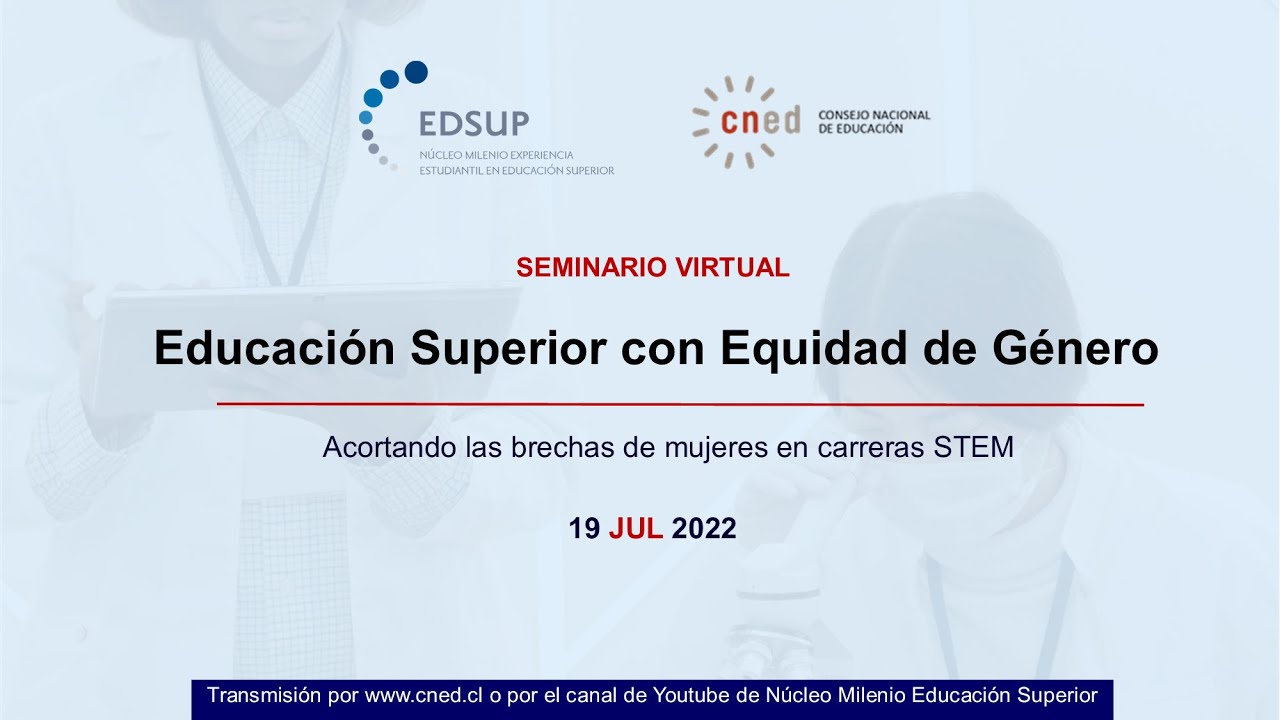 EDSUP
NÚCLEO MILENIO EXPERIENCIA ESTUDIANTIL EN EDUCACIÓN SUPERIOR

cned
CONSEJO NACIONAL DE EDUCACIÓN

SEMINARIO VIRTUAL

Educación Superior con Equidad de Género

Acortando las brechas de mujeres en carreras STEM

19 JUL 2022

Transmisión por www.cned.cl o por el canal de Youtube de Núcleo Milenio Educación Superior